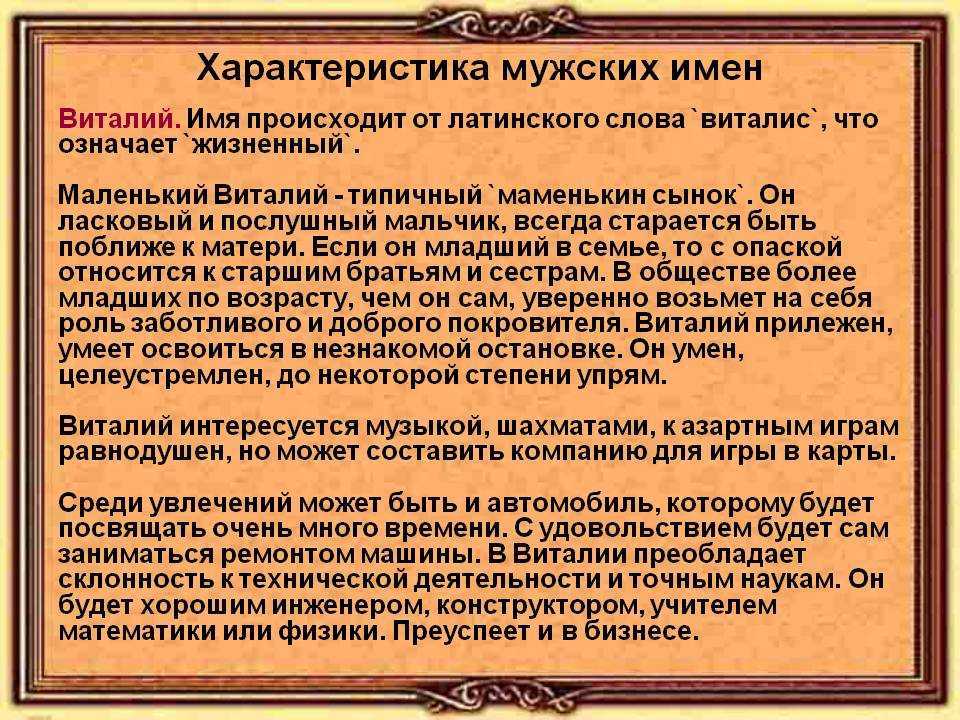 Характеристика мужских имен

Виталий. Имя происходит от латинского слова `виталис`, что означает `жизненный`.

Маленький Виталий - типичный `маменькин сынок`. Он ласковый и послушный мальчик, всегда старается быть поближе к матери. Если он младший в семье, то с опаской относится к старшим братьям и сестрам. В обществе более младших по возрасту, чем он сам, уверенно возьмет на себя роль заботливого и доброго покровителя. Виталий прилежен, умеет освоиться в незнакомой остановке. Он умен, целеустремлен, до некоторой степени упрям.

Виталий интересуется музыкой, шахматами, к азартным играм равнодушен, но может составить компанию для игры в карты.

Среди увлечений может быть и автомобиль, которому будет посвящать очень много времени. С удовольствием будет сам заниматься ремонтом машины. В Виталии преобладает склонность к технической деятельности и точным наукам. Он будет хорошим инженером, конструктором, учителем математики или физики. Преуспеет и в бизнесе.